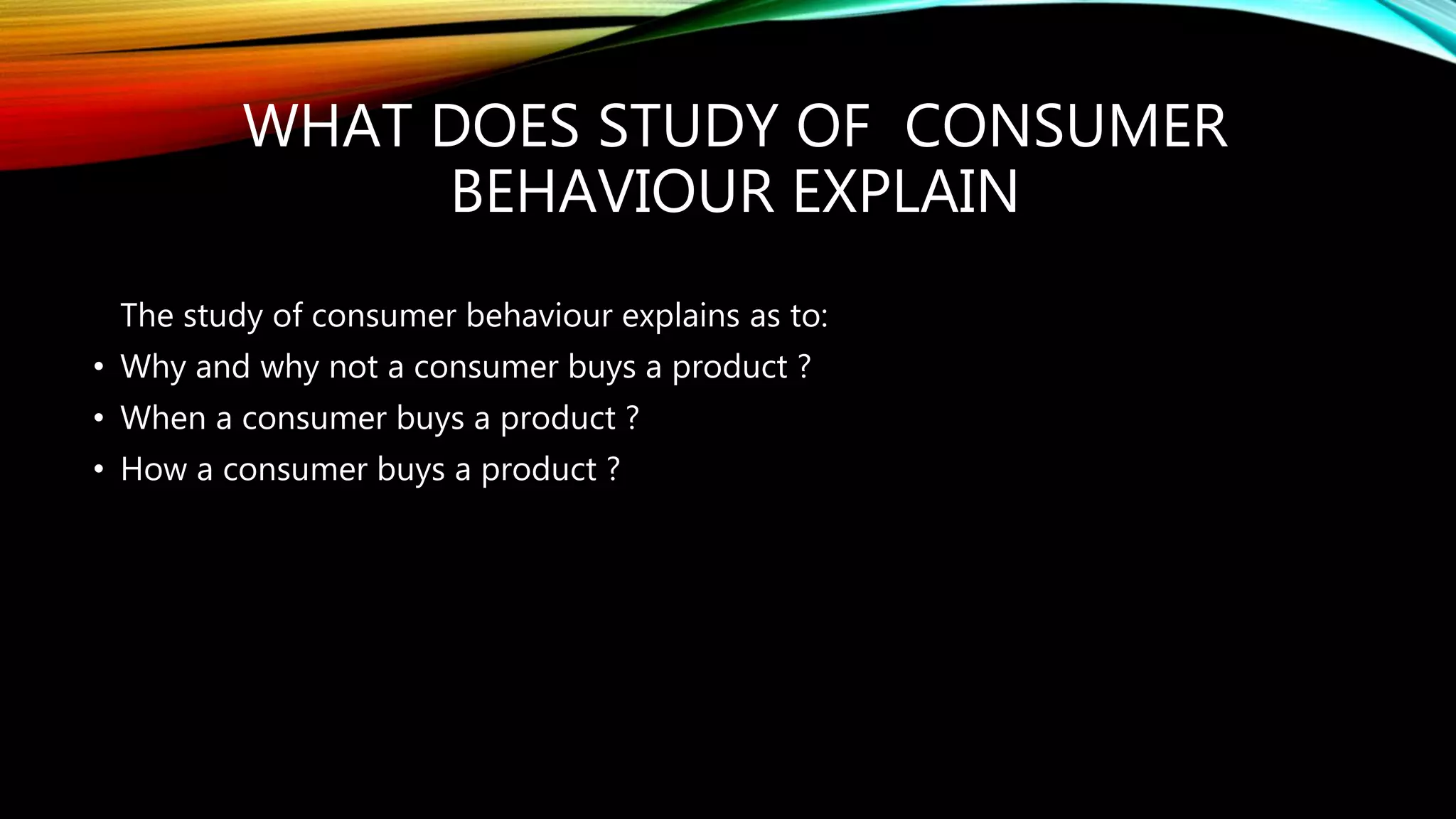 WHAT DOES STUDY OF CONSUMER BEHAVIOUR EXPLAIN

The study of consumer behaviour explains as to:

• Why and why not a consumer buys a product ?
• When a consumer buys a product ?
• How a consumer buys a product ?